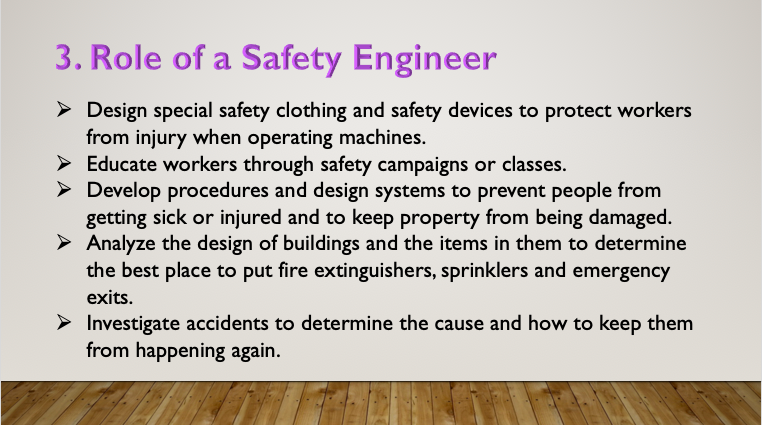 3. Role of a Safety Engineer

➢ Design special safety clothing and safety devices to protect workers from injury when operating machines.
➢ Educate workers through safety campaigns or classes.
➢ Develop procedures and design systems to prevent people from getting sick or injured and to keep property from being damaged.
➢ Analyze the design of buildings and the items in them to determine the best place to put fire extinguishers, sprinklers and emergency exits.
➢ Investigate accidents to determine the cause and how to keep them from happening again.